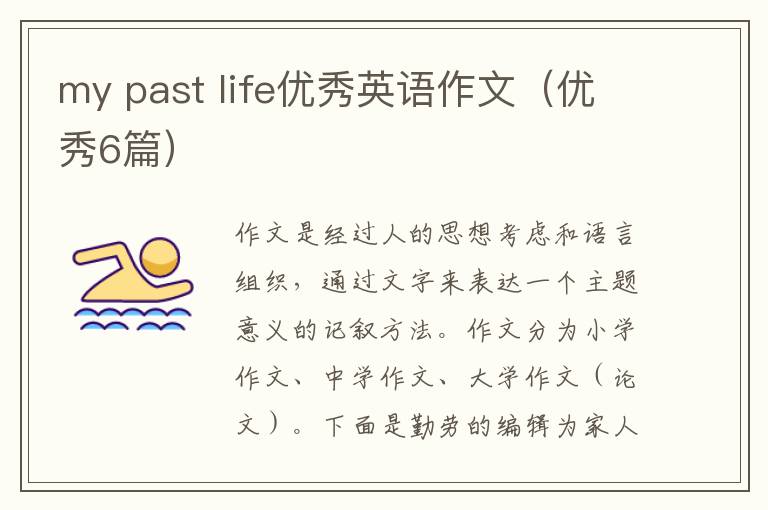 my past life优秀英语作文（优秀6篇）

作文是经过人的思想考虑和语言组织，通过文字来表达一个主题意义的记叙方法。作文分为小学作文、中学作文、大学作文（论文）。下面是勤劳的编辑为家人